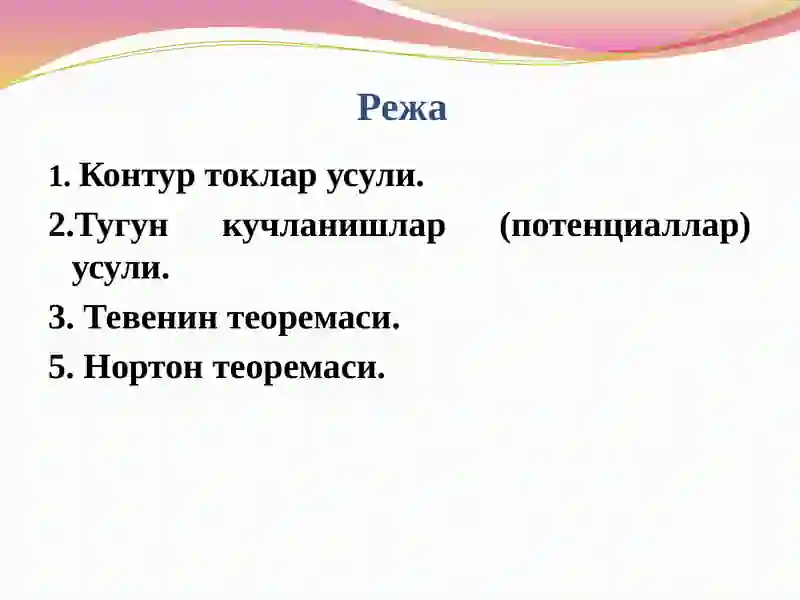 Режа

1. Контур токлар усули.

2.Тугун кучланишлар (потенциаллар) усули.

3. Тевенин теоремаси.

5. Нортон теоремаси.